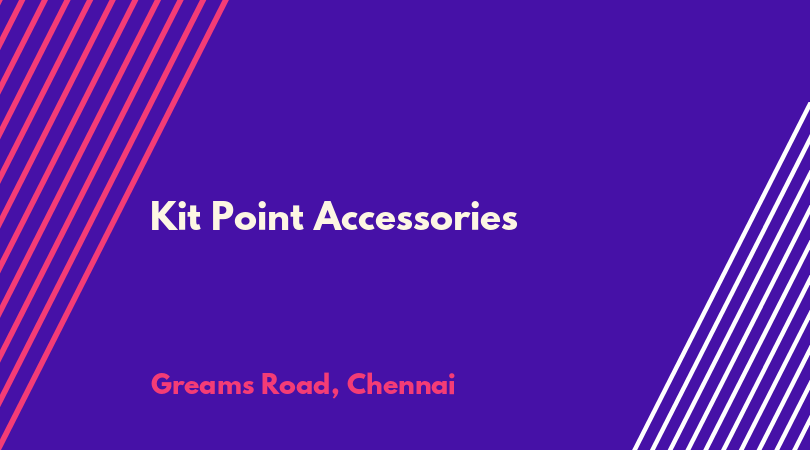 Kit Point Accessories

Greams Road, Chennai